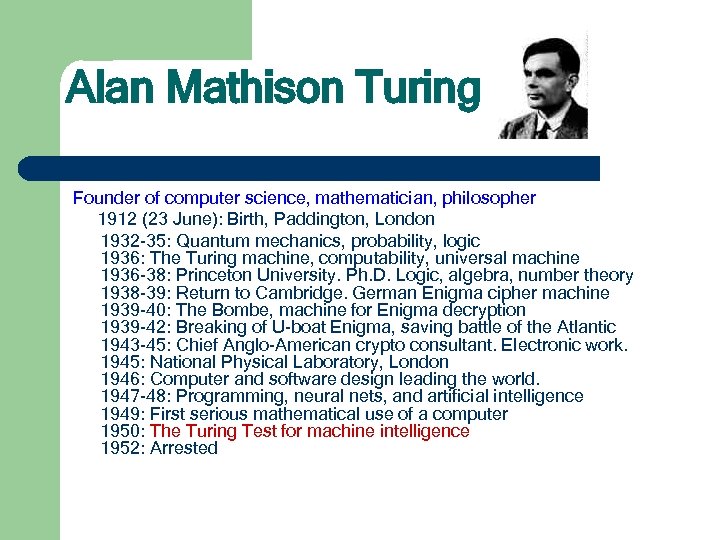 Alan Mathison Turing

Founder of computer science, mathematician, philosopher

1912 (23 June): Birth, Paddington, London

1932-35: Quantum mechanics, probability, logic
1936: The Turing machine, computability, universal machine
1936-38: Princeton University. Ph.D. Logic, algebra, number theory
1938-39: Return to Cambridge. German Enigma cipher machine
1939-40: The Bombe, machine for Enigma decryption
1939-42: Breaking of U-boat Enigma, saving battle of the Atlantic
1943-45: Chief Anglo-American crypto consultant. Electronic work.
1945: National Physical Laboratory, London
1946: Computer and software design leading the world.
1947-48: Programming, neural nets, and artificial intelligence
1949: First serious mathematical use of a computer
1950: The Turing Test for machine intelligence
1952: Arrested